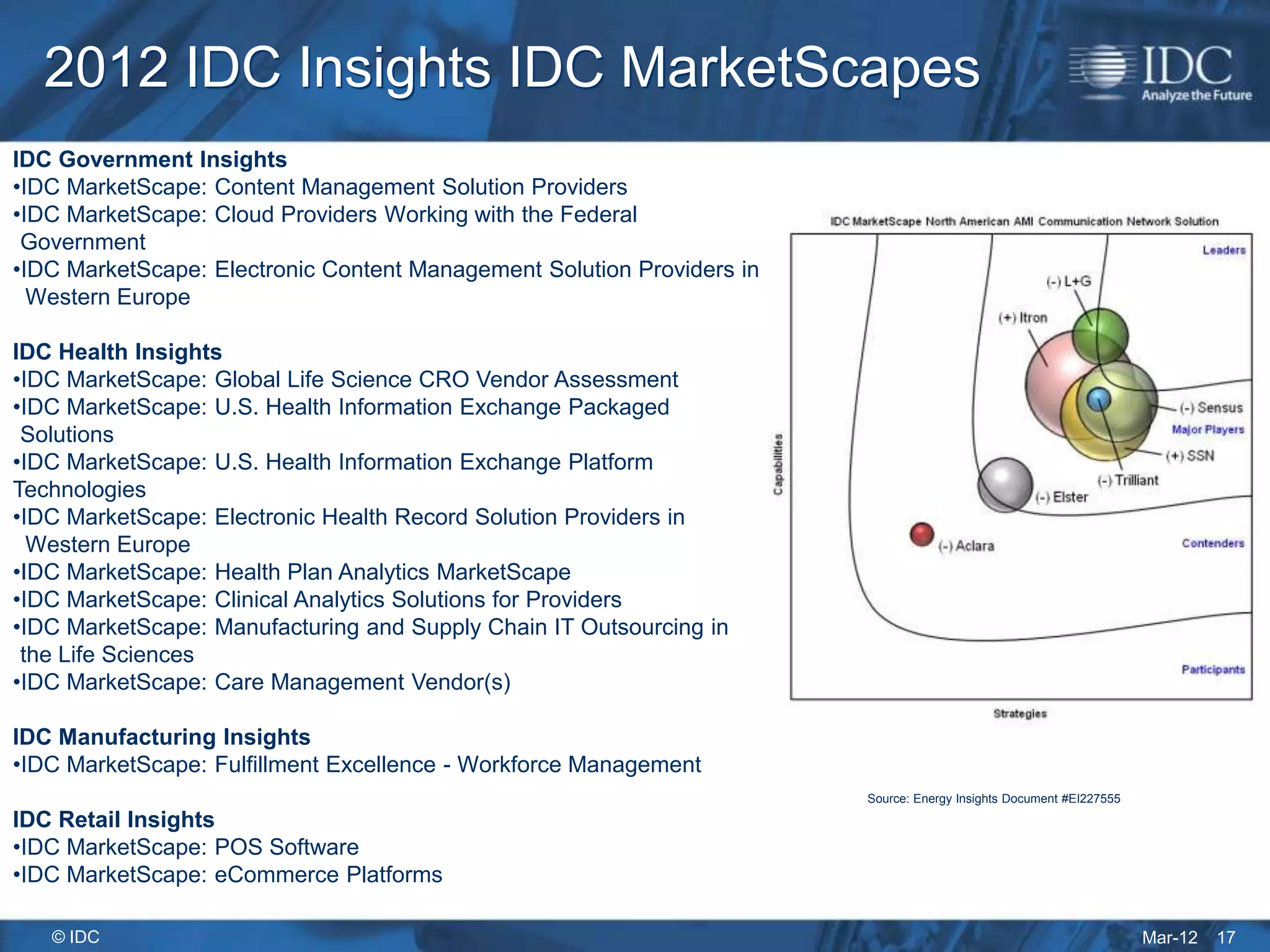 2012 IDC Insights IDC MarketScapes

IDC
Analyze the Future

IDC Government Insights
•IDC MarketScape: Content Management Solution Providers
•IDC MarketScape: Cloud Providers Working with the Federal Government
•IDC MarketScape: Electronic Content Management Solution Providers in Western Europe

IDC Health Insights
•IDC MarketScape: Global Life Science CRO Vendor Assessment
•IDC MarketScape: U.S. Health Information Exchange Packaged Solutions
•IDC MarketScape: U.S. Health Information Exchange Platform Technologies
•IDC MarketScape: Electronic Health Record Solution Providers in Western Europe
•IDC MarketScape: Health Plan Analytics MarketScape
•IDC MarketScape: Clinical Analytics Solutions for Providers
•IDC MarketScape: Manufacturing and Supply Chain IT Outsourcing in the Life Sciences
•IDC MarketScape: Care Management Vendor(s)

IDC Manufacturing Insights
•IDC MarketScape: Fulfillment Excellence - Workforce Management

IDC Retail Insights
•IDC MarketScape: POS Software
•IDC MarketScape: eCommerce Platforms

IDC MarketScape North American AMI Communication Network Solution

Leaders
(-) L+G
(+) Itron
(-) Sensus
Major Players
(+) SSN
(-) Trilliant
(-) Elster
(-) Aclara
Contenders
Participants
Capabilities
Strategies

Source: Energy Insights Document #EI227555

© IDC
Mar-12 17